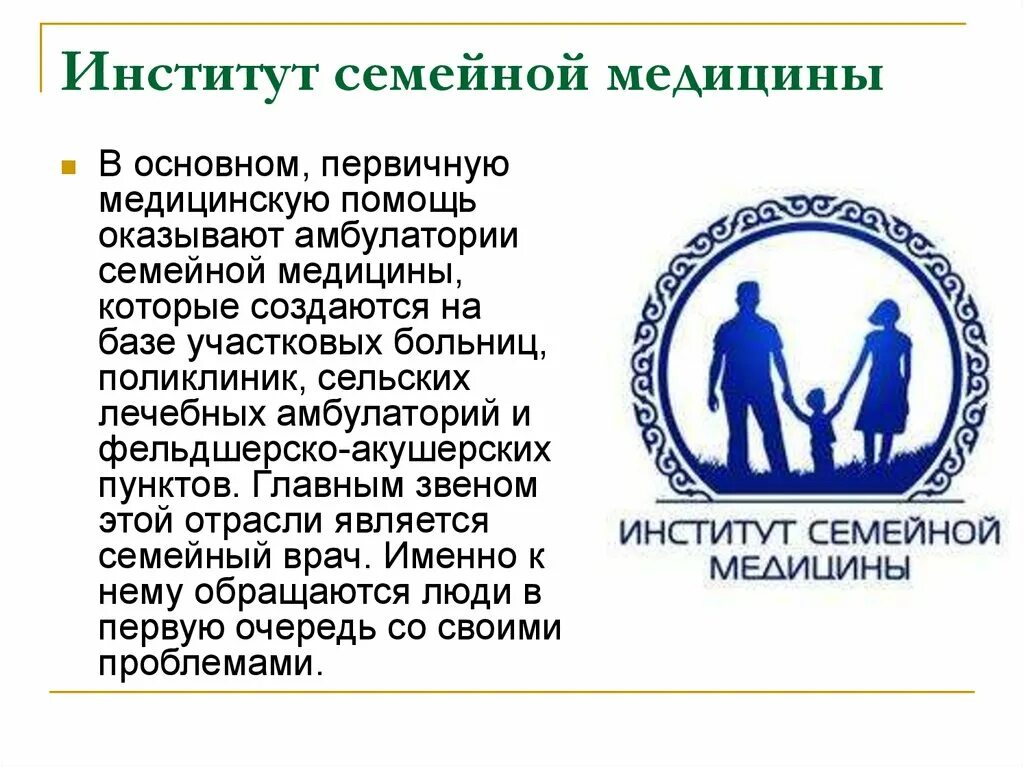 Институт семейной медицины

В основном, первичную медицинскую помощь оказывают амбулатории семейной медицины, которые создаются на базе участковых больниц, поликлиник, сельских лечебных амбулаторий и фельдшерско-акушерских пунктов. Главным звеном этой отрасли является семейный врач. Именно к нему обращаются люди в первую очередь со своими проблемами.

ИНСТИТУТ СЕМЕЙНОЙ МЕДИЦИНЫ